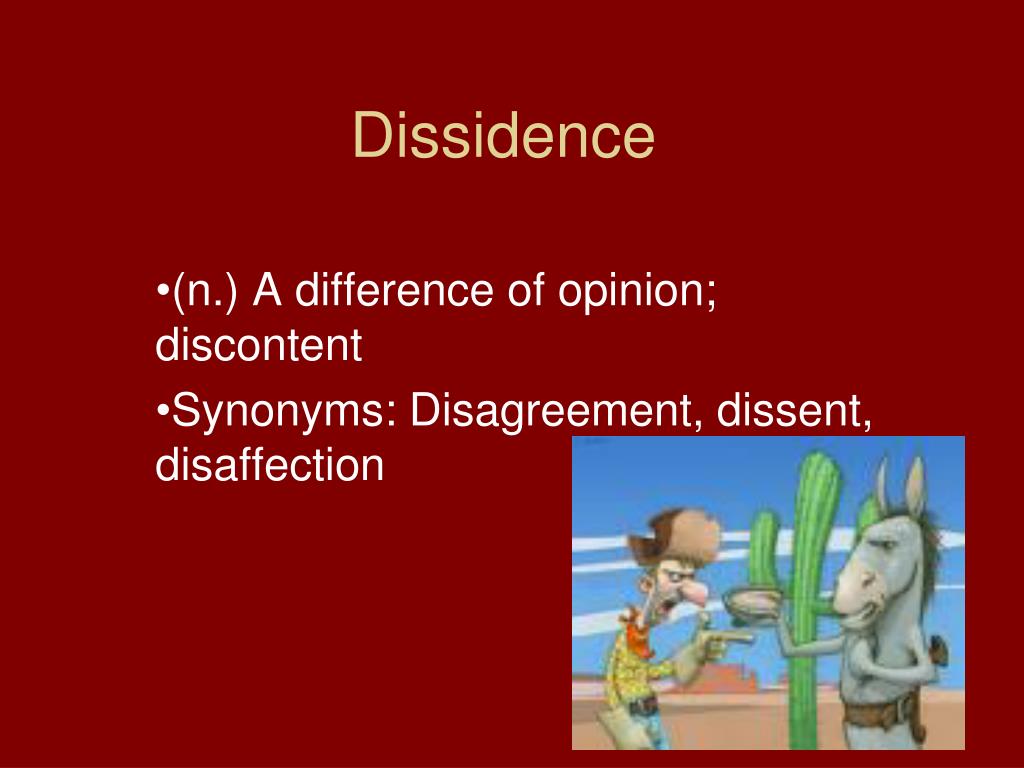 Dissidence

•(n.) A difference of opinion; discontent

•Synonyms: Disagreement, dissent, disaffection